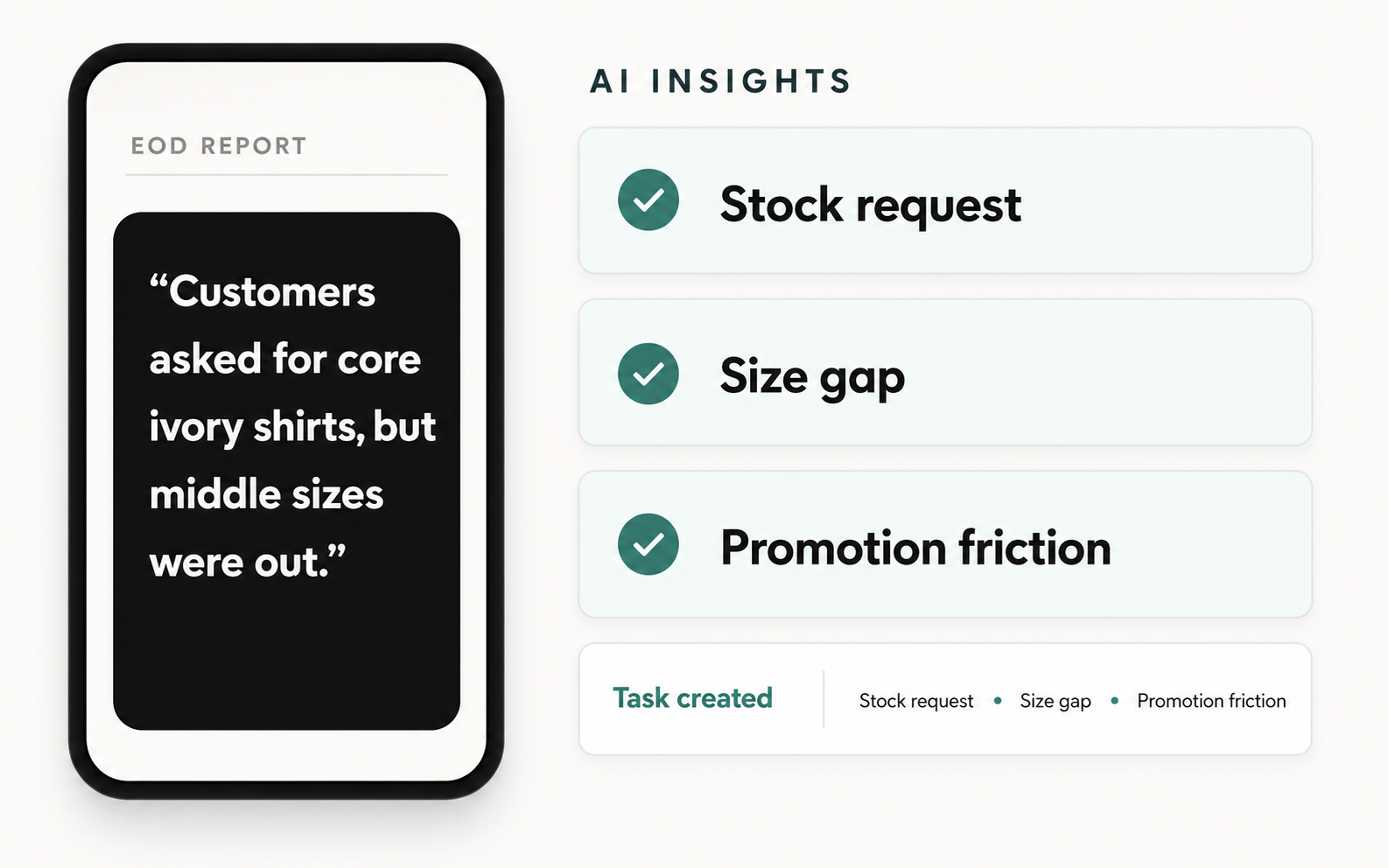 EOD REPORT

“Customers asked for core ivory shirts, but middle sizes were out.”

AI INSIGHTS

Stock request

Size gap

Promotion friction

Task created

Stock request • Size gap • Promotion friction